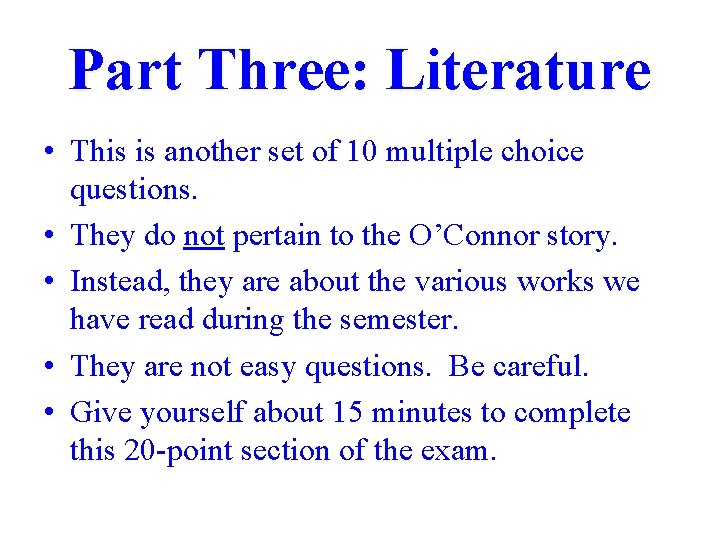 Part Three: Literature

• This is another set of 10 multiple choice questions.
• They do not pertain to the O’Connor story.
• Instead, they are about the various works we have read during the semester.
• They are not easy questions.  Be careful.
• Give yourself about 15 minutes to complete this 20-point section of the exam.